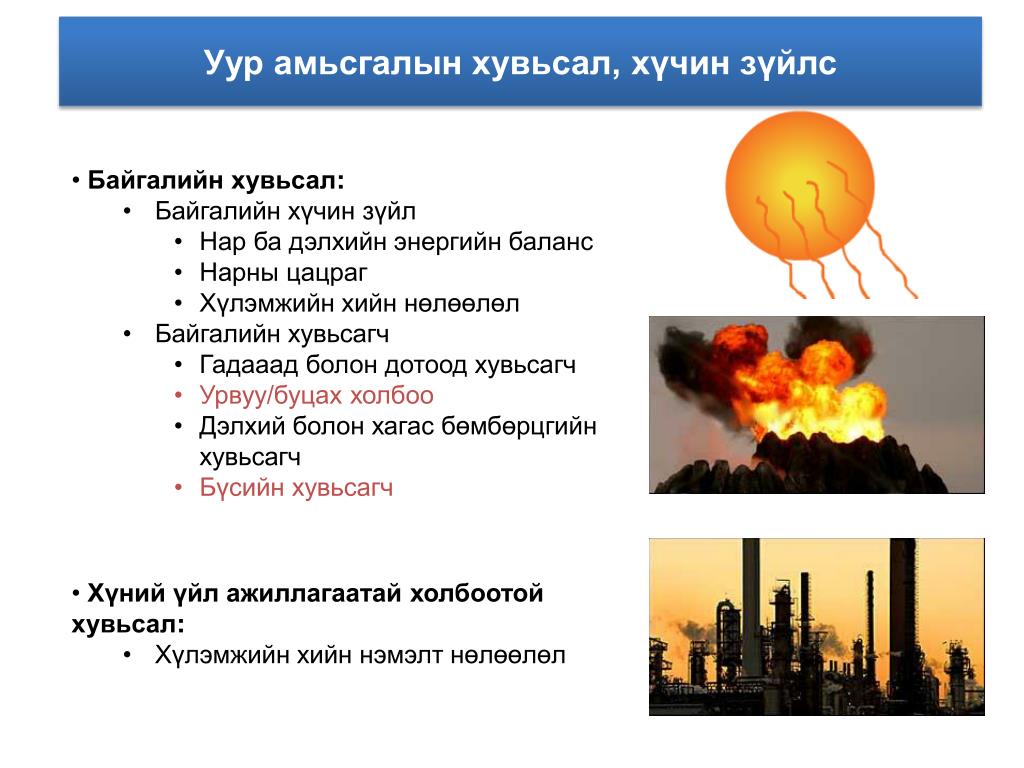 Уур амьсгалын хувьсал, хүчин зүйлс

• Байгалийн хувьсал:
  • Байгалийн хүчин зүйл
    • Нар ба дэлхийн энергийн баланс
    • Нарны цацраг
    • Хүлэмжийн хийн нөлөөлөл
  • Байгалийн хувьсагч
    • Гадааад болон дотоод хувьсагч
    • Урвуу/буцах холбоо
    • Дэлхий болон хагас бөмбөрцгийн хувьсагч
    • Бүсийн хувьсагч

• Хүний үйл ажиллагаатай холбоотой хувьсал:
  • Хүлэмжийн хийн нэмэлт нөлөөлөл